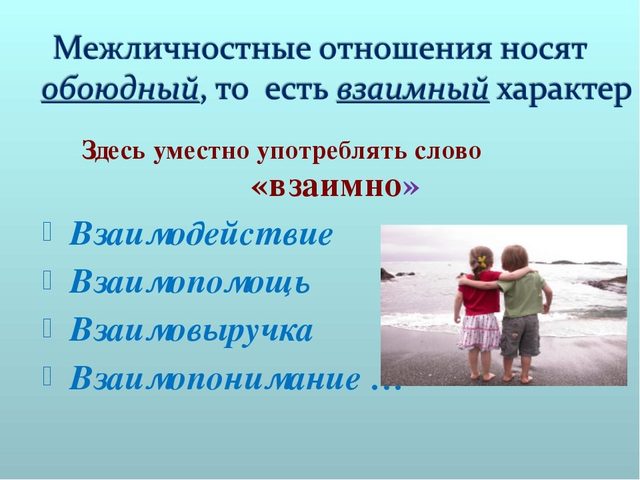 Межличностные отношения носят обоюдный, то есть взаимный характер

Здесь уместно употреблять слово «взаимно»

Взаимодействие
Взаимопомощь
Взаимовыручка
Взаимопонимание …